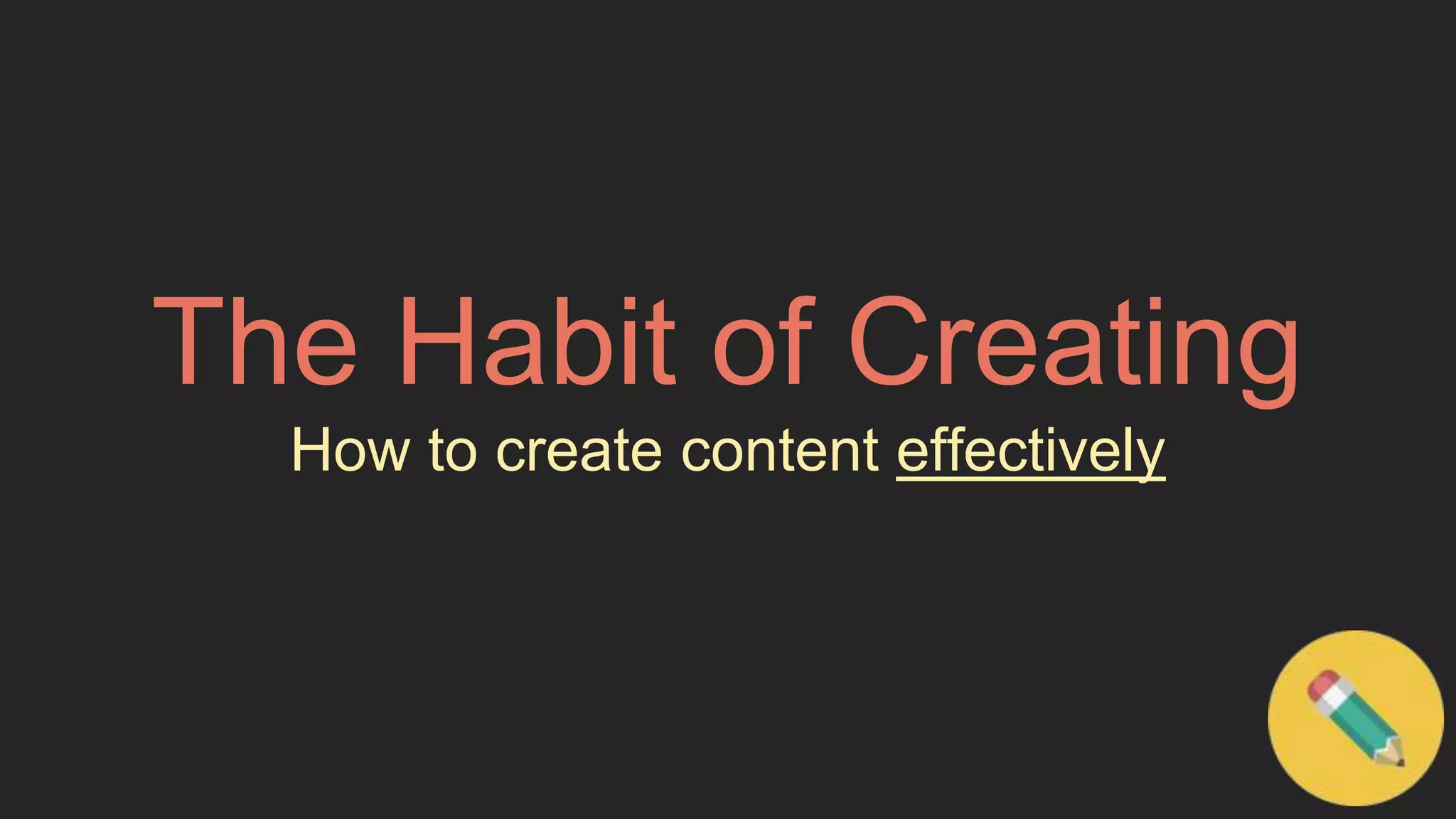 The Habit of Creating

How to create content effectively